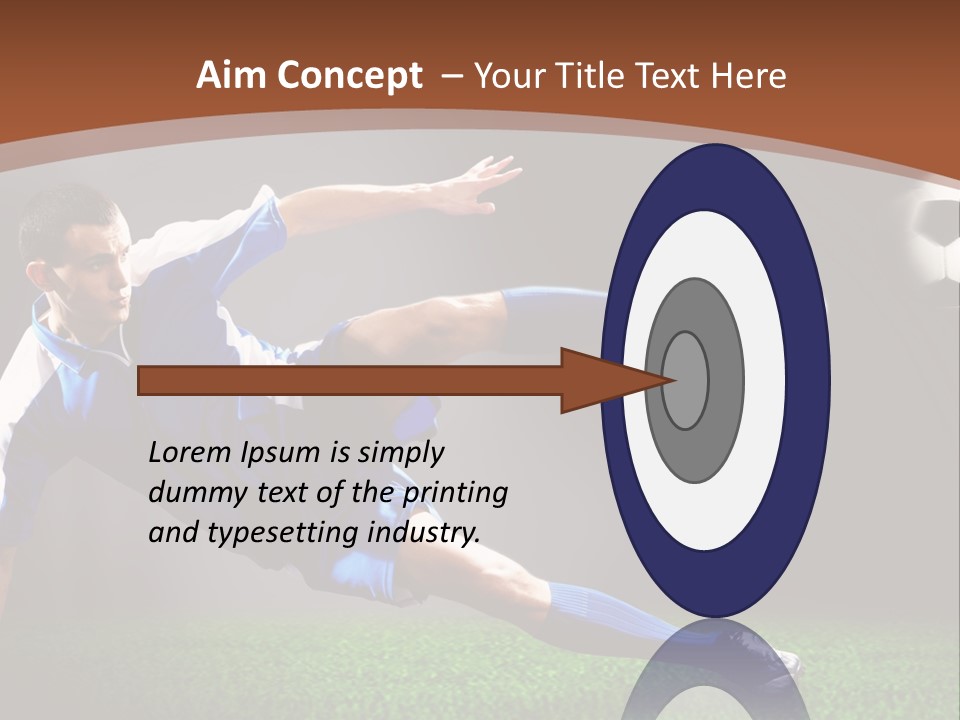 Aim Concept – Your Title Text Here

Lorem Ipsum is simply dummy text of the printing and typesetting industry.